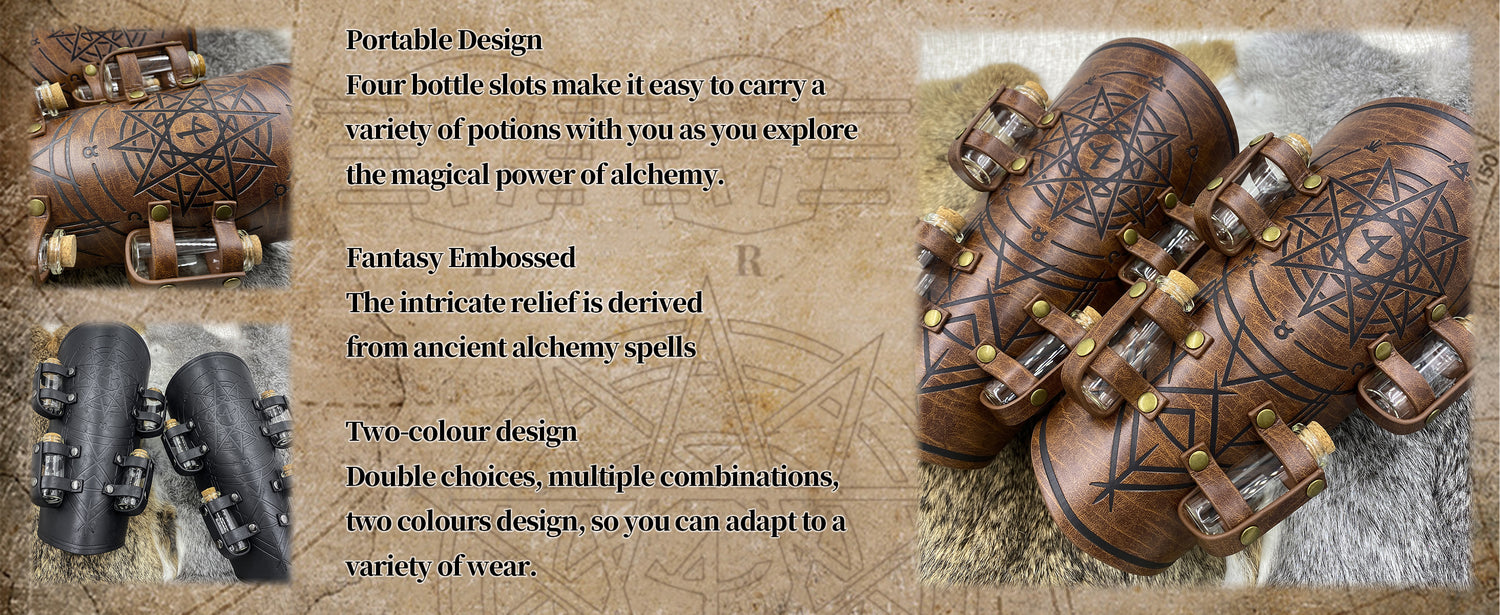 Portable Design
Four bottle slots make it easy to carry a variety of potions with you as you explore the magical power of alchemy.

Fantasy Embossed
The intricate relief is derived from ancient alchemy spells

Two-colour design
Double choices, multiple combinations, two colours design, so you can adapt to a variety of wear.